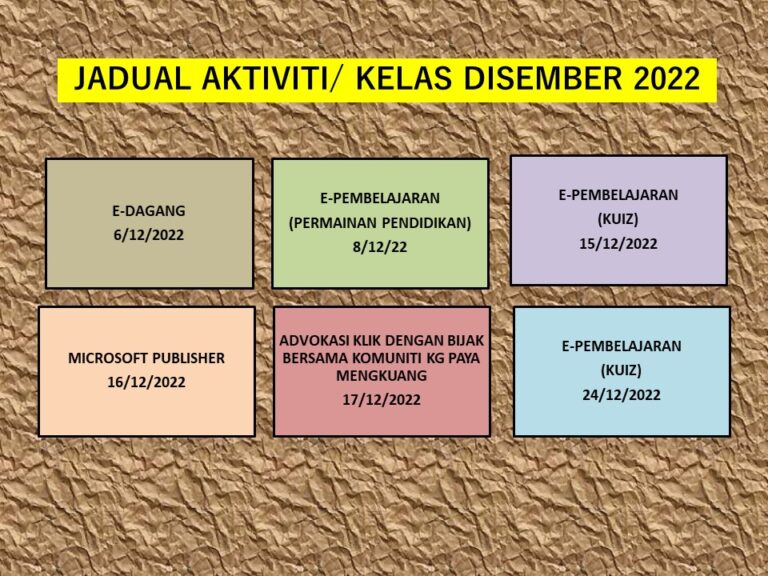 JADUAL AKTIVITI/ KELAS DISEMBER 2022

E-DAGANG
6/12/2022

E-PEMBELAJARAN
(PERMAINAN PENDIDIKAN)
8/12/22

E-PEMBELAJARAN
(KUIZ)
15/12/2022

MICROSOFT PUBLISHER
16/12/2022

ADVOKASI KLIK DENGAN BIJAK BERSAMA KOMUNITI KG PAYA MENGKUANG
17/12/2022

E-PEMBELAJARAN
(KUIZ)
24/12/2022